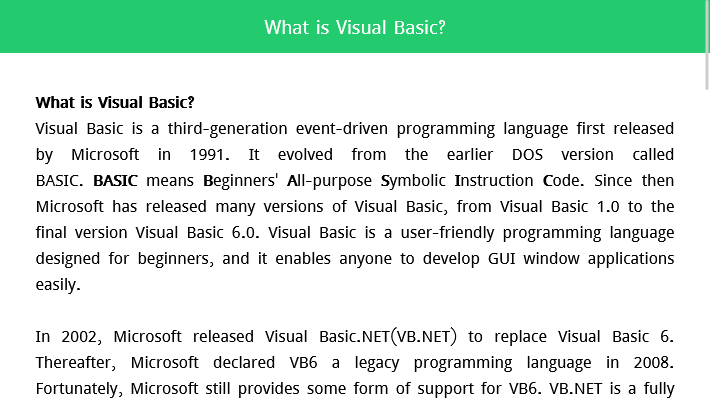 What is Visual Basic?

What is Visual Basic?
Visual Basic is a third-generation event-driven programming language first released by Microsoft in 1991. It evolved from the earlier DOS version called BASIC. BASIC means Beginners' All-purpose Symbolic Instruction Code. Since then Microsoft has released many versions of Visual Basic, from Visual Basic 1.0 to the final version Visual Basic 6.0. Visual Basic is a user-friendly programming language designed for beginners, and it enables anyone to develop GUI window applications easily.

In 2002, Microsoft released Visual Basic.NET(VB.NET) to replace Visual Basic 6. Thereafter, Microsoft declared VB6 a legacy programming language in 2008. Fortunately, Microsoft still provides some form of support for VB6. VB.NET is a fully